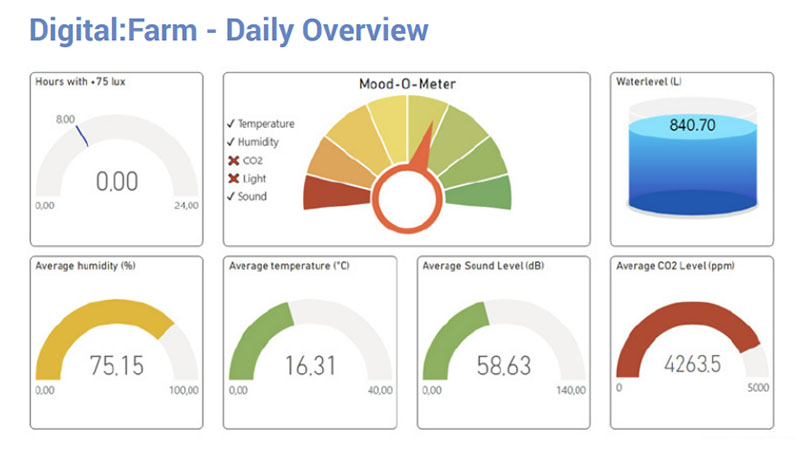 Digital:Farm - Daily Overview

Hours with +75 lux

8,00

0,00

0,00

24,00

Mood-O-Meter

✓ Temperature
✓ Humidity
✗ CO2
✗ Light
✓ Sound

Waterlevel (L)

840.70

Average humidity (%)

75,15

0,00

100,00

Average temperature (°C)

16,31

0,00

40,00

Average Sound Level (dB)

58,63

0,00

140,00

Average CO2 Level (ppm)

4263,5

0

5000